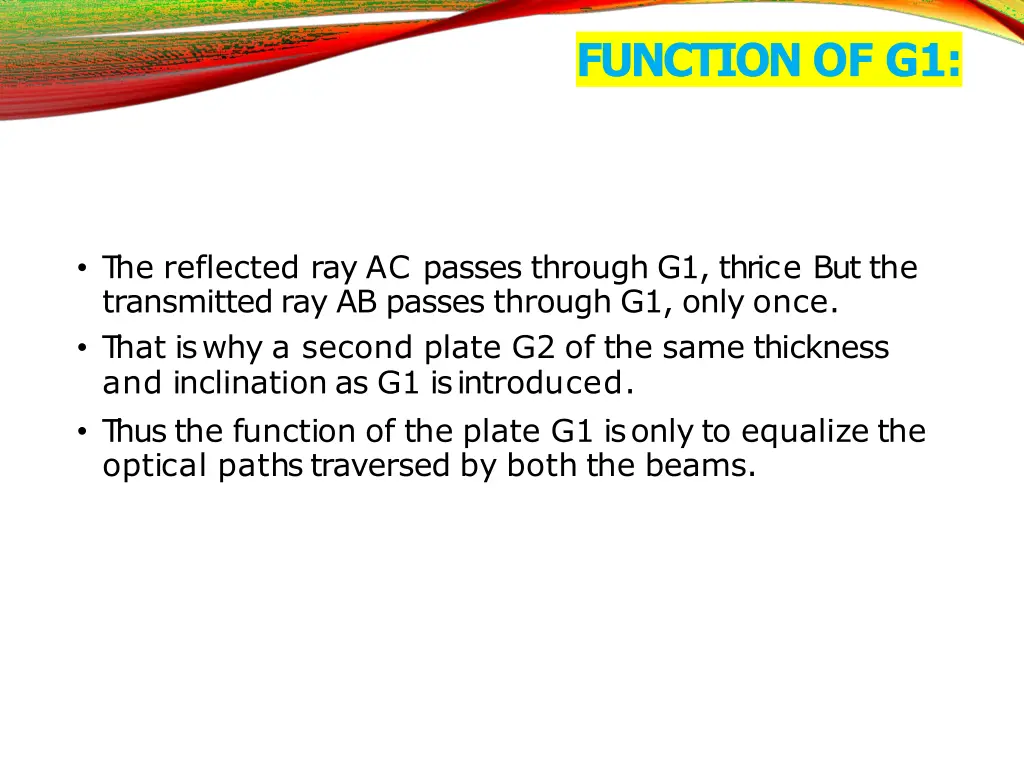 FUNCTION OF G1:

• The reflected ray AC passes through G1, thrice But the transmitted ray AB passes through G1, only once.
• That is why a second plate G2 of the same thickness and inclination as G1 is introduced.
• Thus the function of the plate G1 is only to equalize the optical paths traversed by both the beams.